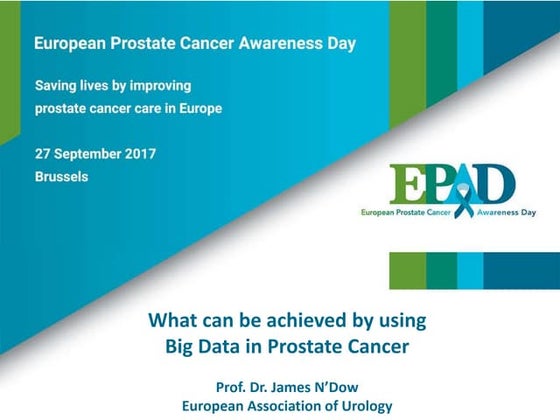 European Prostate Cancer Awareness Day

Saving lives by improving prostate cancer care in Europe

27 September 2017
Brussels

EPAD
European Prostate Cancer Awareness Day

What can be achieved by using Big Data in Prostate Cancer

Prof. Dr. James N'Dow
European Association of Urology